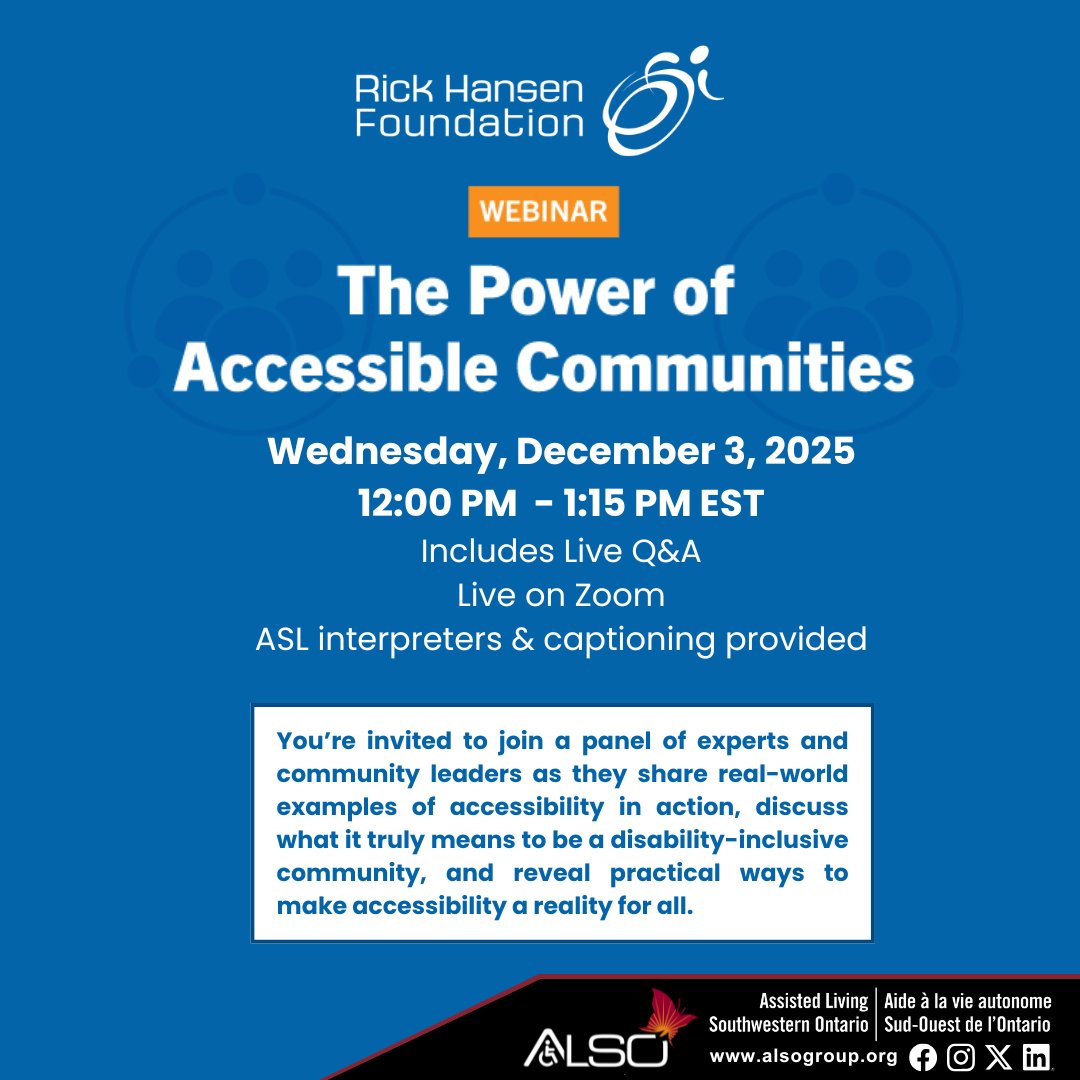 Rick Hansen Foundation

WEBINAR

The Power of Accessible Communities

Wednesday, December 3, 2025
12:00 PM - 1:15 PM EST
Includes Live Q&A
Live on Zoom
ASL interpreters & captioning provided

You're invited to join a panel of experts and community leaders as they share real-world examples of accessibility in action, discuss what it truly means to be a disability-inclusive community, and reveal practical ways to make accessibility a reality for all.

ALSO
Assisted Living Southwestern Ontario
Aide à la vie autonome Sud-Ouest de l'Ontario
www.alsogroup.org